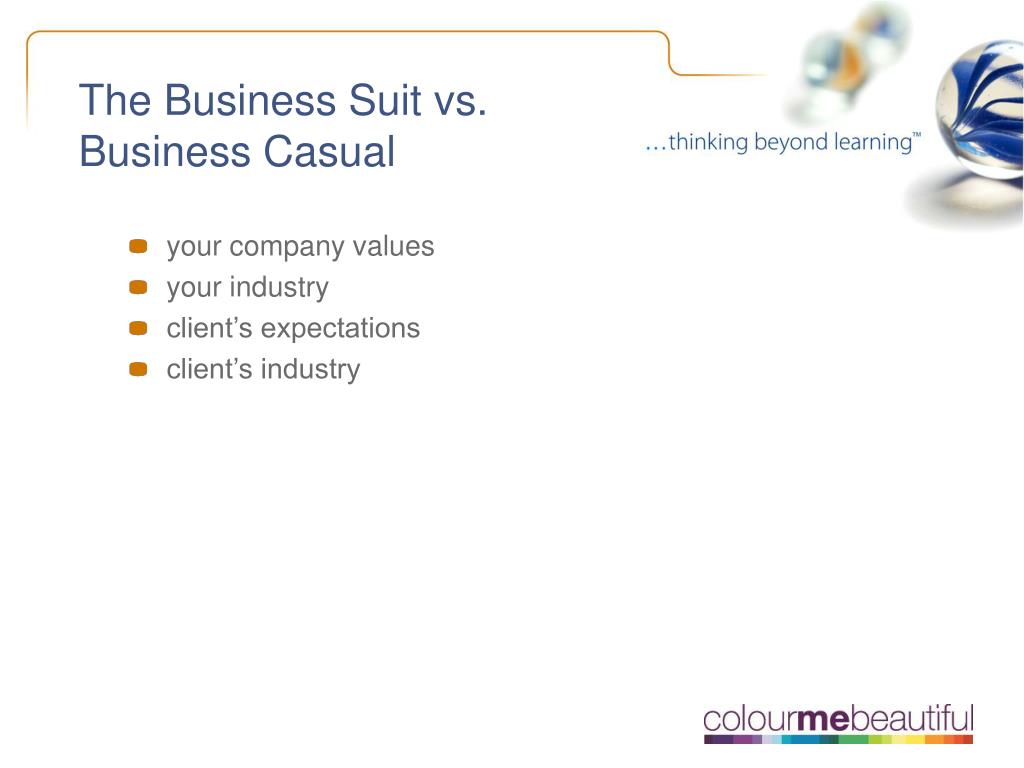 The Business Suit vs. Business Casual

…thinking beyond learning™

- your company values
- your industry
- client’s expectations
- client’s industry

colourmebeautiful